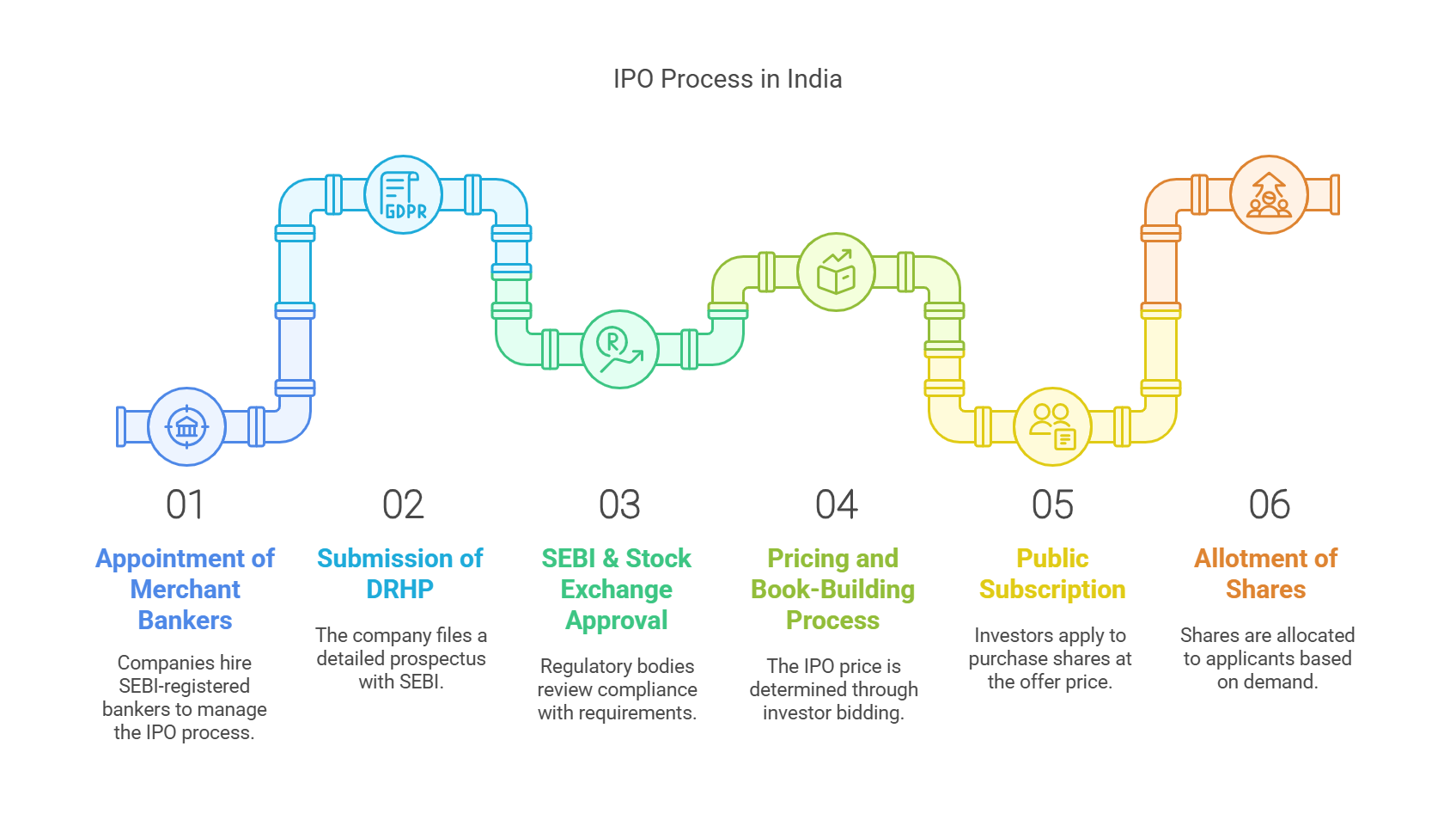 IPO Process in India

GDPR

R

01
Appointment of Merchant Bankers
Companies hire SEBI-registered bankers to manage the IPO process.

02
Submission of DRHP
The company files a detailed prospectus with SEBI.

03
SEBI & Stock Exchange Approval
Regulatory bodies review compliance with requirements.

04
Pricing and Book-Building Process
The IPO price is determined through investor bidding.

05
Public Subscription
Investors apply to purchase shares at the offer price.

06
Allotment of Shares
Shares are allocated to applicants based on demand.